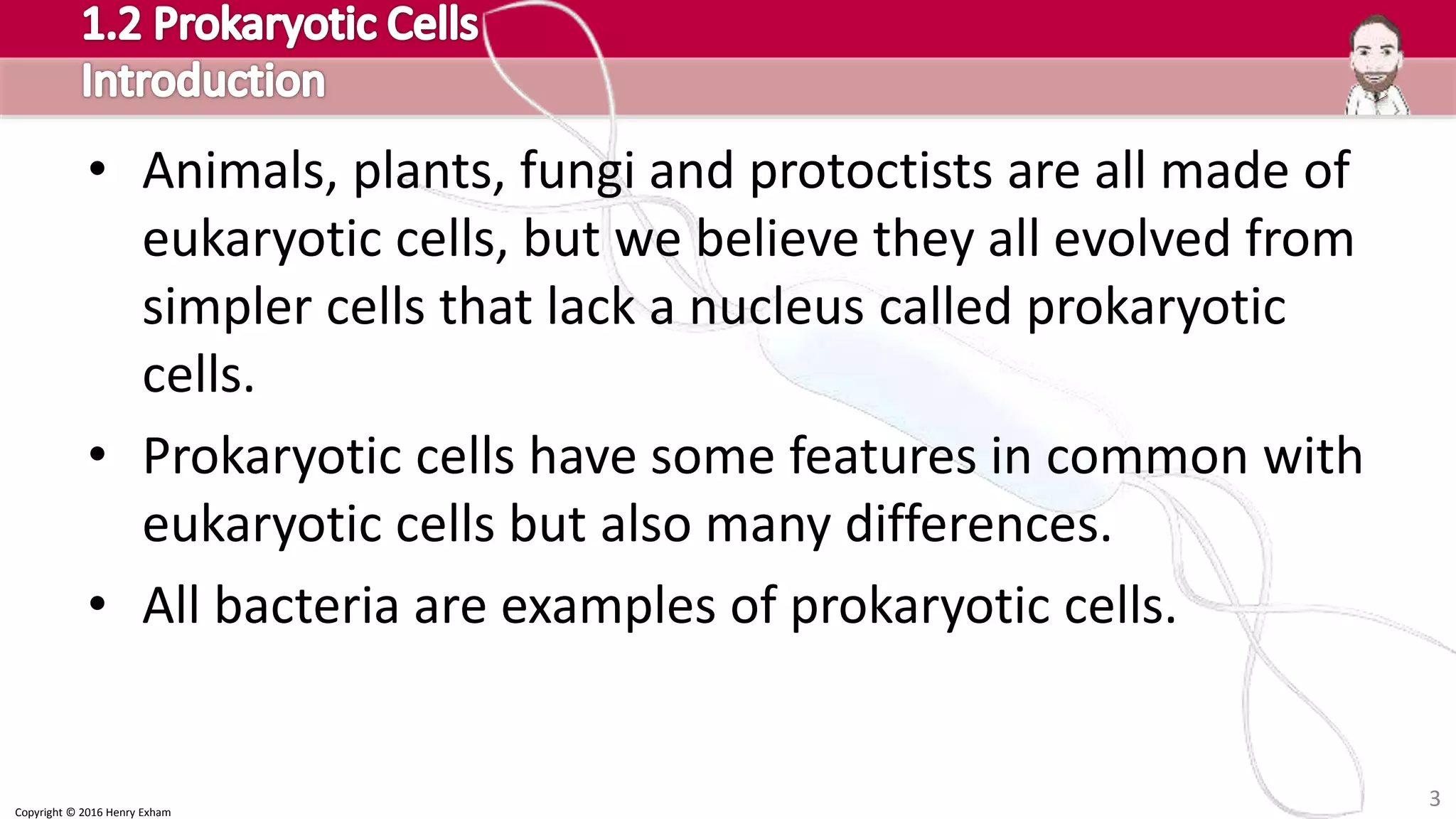 1.2 Prokaryotic Cells
Introduction

• Animals, plants, fungi and protoctists are all made of eukaryotic cells, but we believe they all evolved from simpler cells that lack a nucleus called prokaryotic cells.

• Prokaryotic cells have some features in common with eukaryotic cells but also many differences.

• All bacteria are examples of prokaryotic cells.

Copyright © 2016 Henry Exham

3